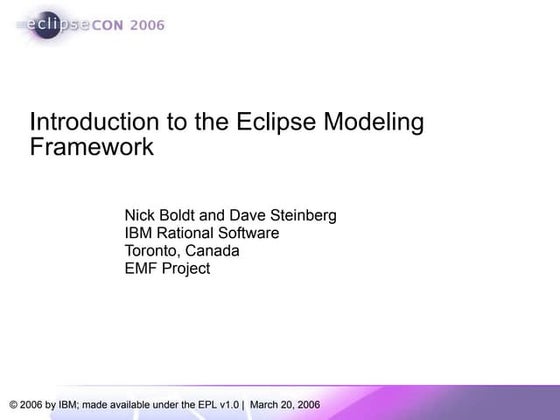 eclipseCON 2006

Introduction to the Eclipse Modeling Framework

Nick Boldt and Dave Steinberg
IBM Rational Software
Toronto, Canada
EMF Project

© 2006 by IBM; made available under the EPL v1.0 | March 20, 2006